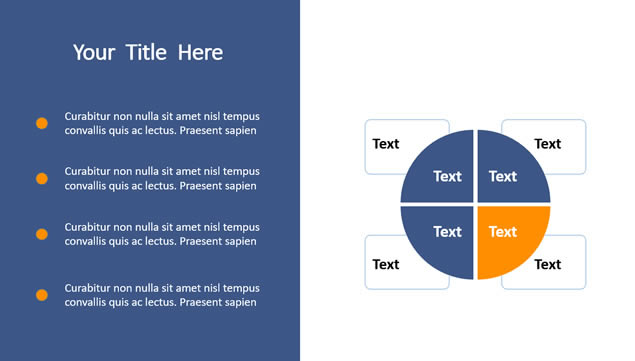 Your Title Here

Curabitur non nulla sit amet nisl tempus convallis quis ac lectus. Praesent sapien

Curabitur non nulla sit amet nisl tempus convallis quis ac lectus. Praesent sapien

Curabitur non nulla sit amet nisl tempus convallis quis ac lectus. Praesent sapien

Curabitur non nulla sit amet nisl tempus convallis quis ac lectus. Praesent sapien

Text

Text

Text

Text

Text

Text

Text

Text